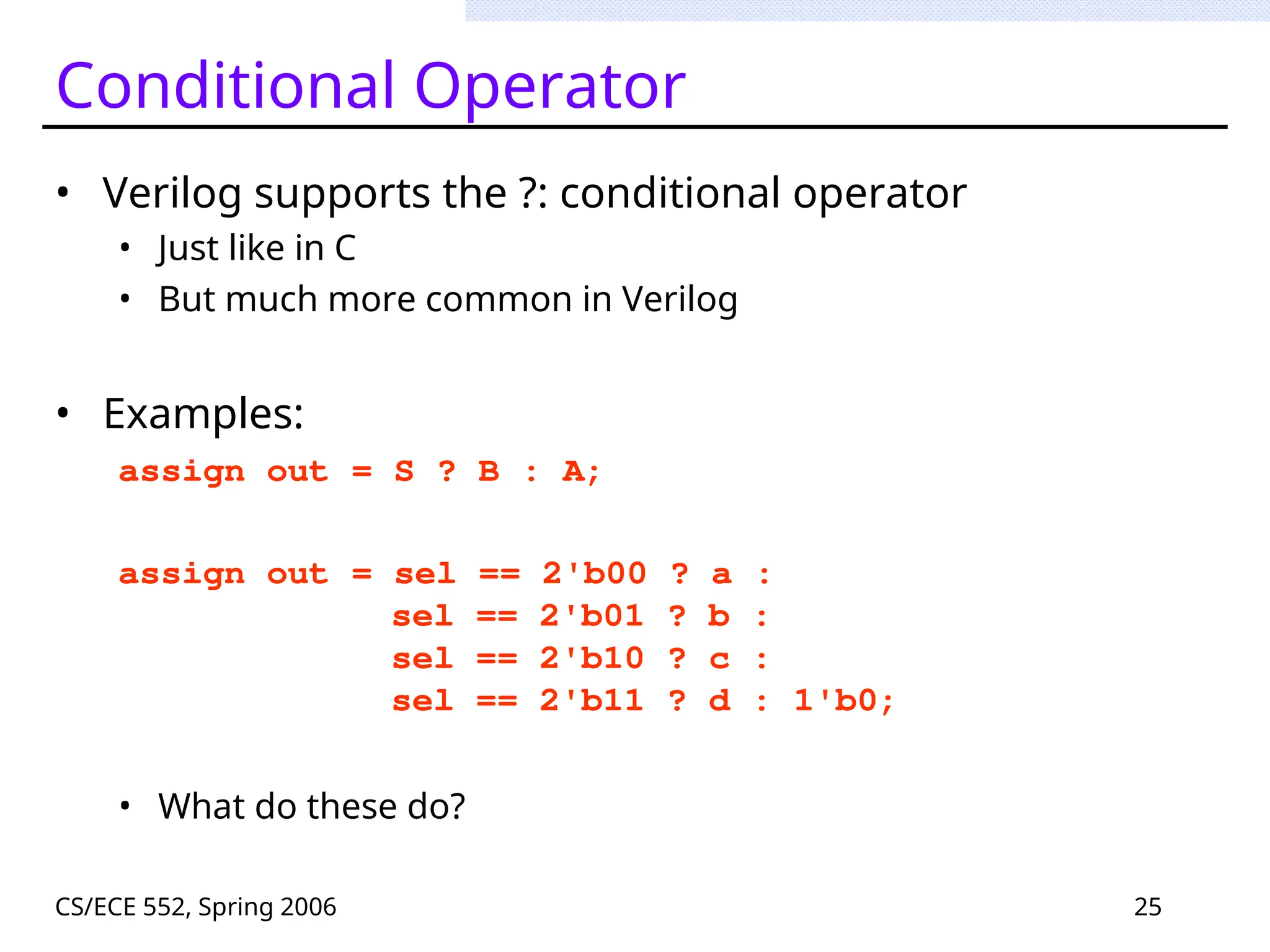 Conditional Operator

• Verilog supports the ?: conditional operator
  • Just like in C
  • But much more common in Verilog

• Examples:

assign out = S ? B : A;

assign out = sel == 2'b00 ? a :
             sel == 2'b01 ? b :
             sel == 2'b10 ? c :
             sel == 2'b11 ? d : 1'b0;

  • What do these do?

CS/ECE 552, Spring 2006

25